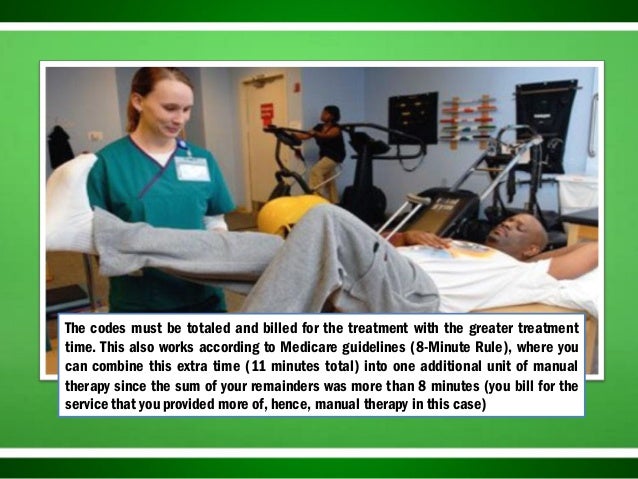 The codes must be totaled and billed for the treatment with the greater treatment time. This also works according to Medicare guidelines (8-Minute Rule), where you can combine this extra time (11 minutes total) into one additional unit of manual therapy since the sum of your remainders was more than 8 minutes (you bill for the service that you provided more of, hence, manual therapy in this case)